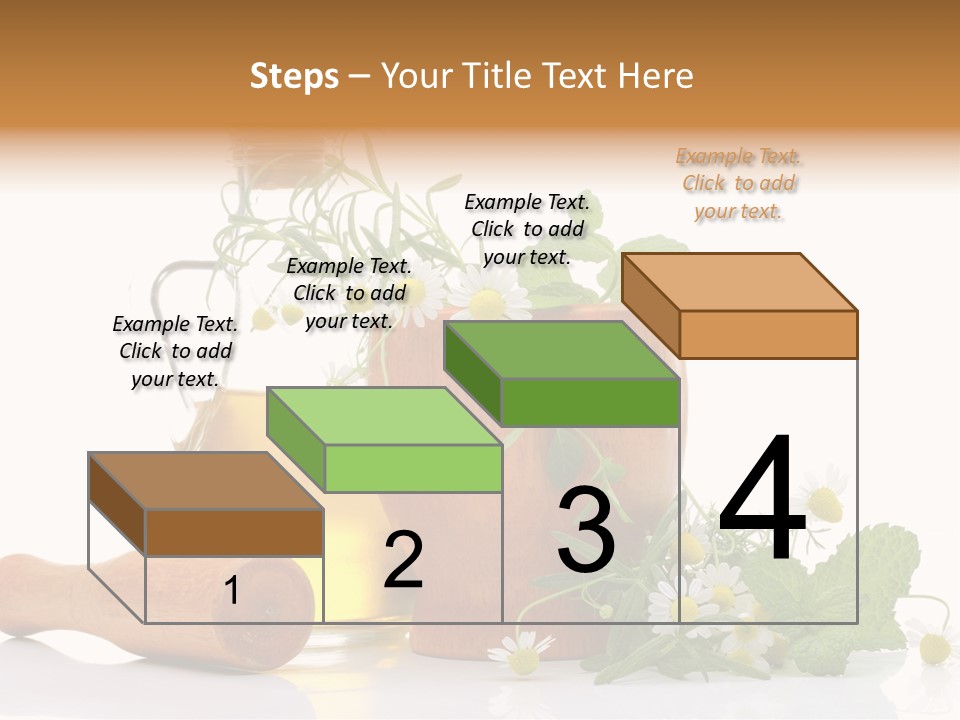 Steps – Your Title Text Here

Example Text. Click to add your text.

Example Text. Click to add your text.

Example Text. Click to add your text.

Example Text. Click to add your text.

1

2

3

4